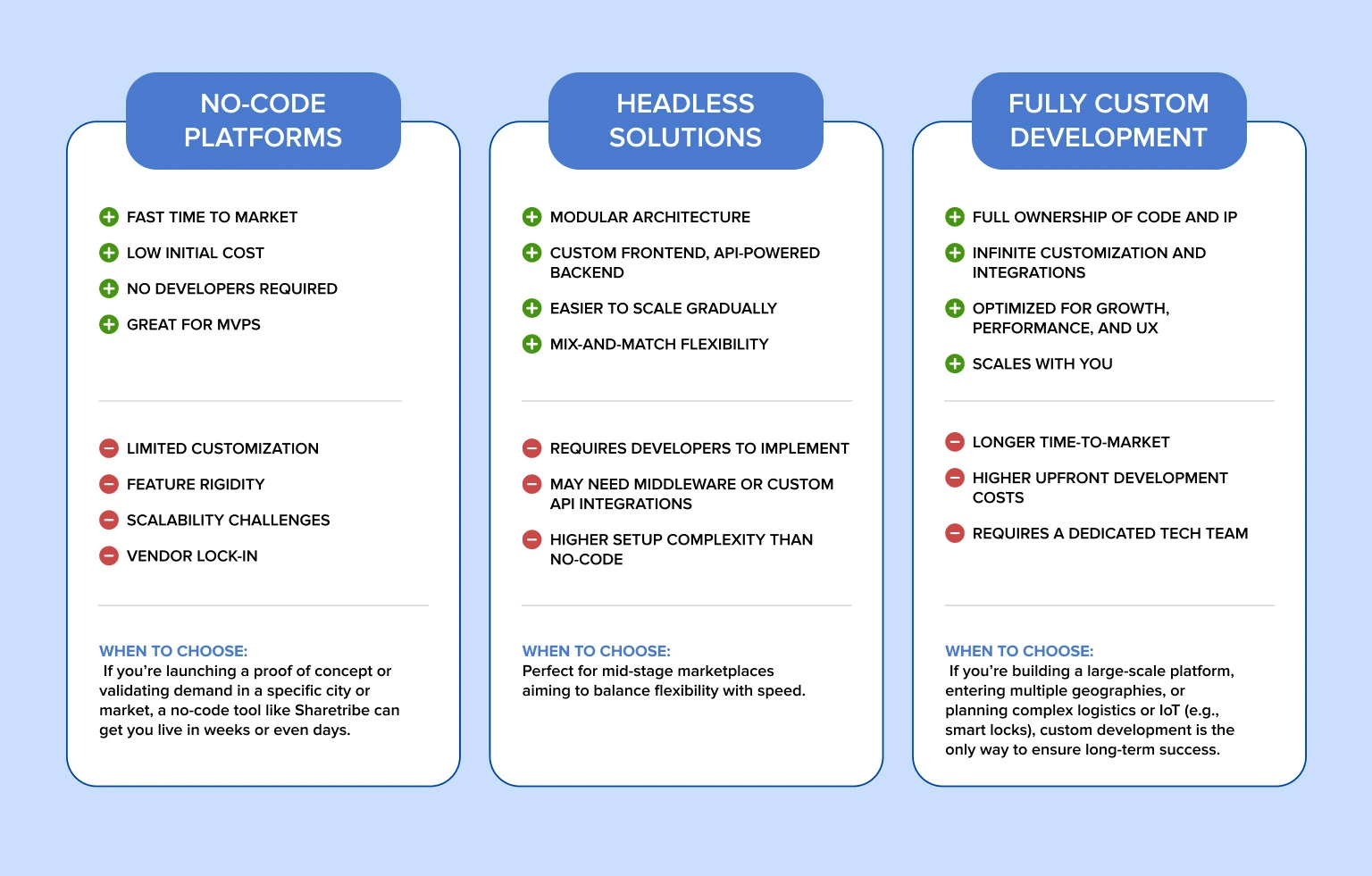 NO-CODE PLATFORMS

FAST TIME TO MARKET
LOW INITIAL COST
NO DEVELOPERS REQUIRED
GREAT FOR MVPS

LIMITED CUSTOMIZATION
FEATURE RIGIDITY
SCALABILITY CHALLENGES
VENDOR LOCK-IN

WHEN TO CHOOSE:
If you're launching a proof of concept or validating demand in a specific city or market, a no-code tool like Sharetribe can get you live in weeks or even days.

HEADLESS SOLUTIONS

MODULAR ARCHITECTURE
CUSTOM FRONTEND, API-POWERED BACKEND
EASIER TO SCALE GRADUALLY
MIX-AND-MATCH FLEXIBILITY

REQUIRES DEVELOPERS TO IMPLEMENT
MAY NEED MIDDLEWARE OR CUSTOM API INTEGRATIONS
HIGHER SETUP COMPLEXITY THAN NO-CODE

WHEN TO CHOOSE:
Perfect for mid-stage marketplaces aiming to balance flexibility with speed.

FULLY CUSTOM DEVELOPMENT

FULL OWNERSHIP OF CODE AND IP
INFINITE CUSTOMIZATION AND INTEGRATIONS
OPTIMIZED FOR GROWTH, PERFORMANCE, AND UX
SCALES WITH YOU

LONGER TIME-TO-MARKET
HIGHER UPFRONT DEVELOPMENT COSTS
REQUIRES A DEDICATED TECH TEAM

WHEN TO CHOOSE:
If you're building a large-scale platform, entering multiple geographies, or planning complex logistics or IoT (e.g., smart locks), custom development is the only way to ensure long-term success.